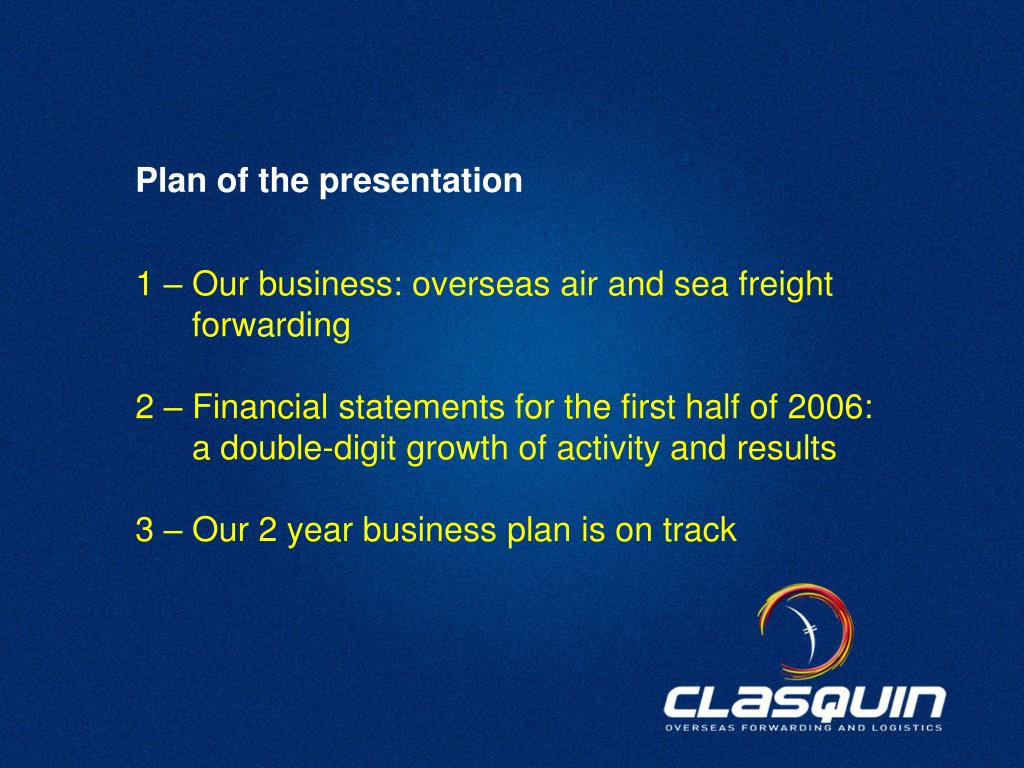 Plan of the presentation

1 – Our business: overseas air and sea freight forwarding

2 – Financial statements for the first half of 2006: a double-digit growth of activity and results

3 – Our 2 year business plan is on track

CLASQUIN
OVERSEAS FORWARDING AND LOGISTICS